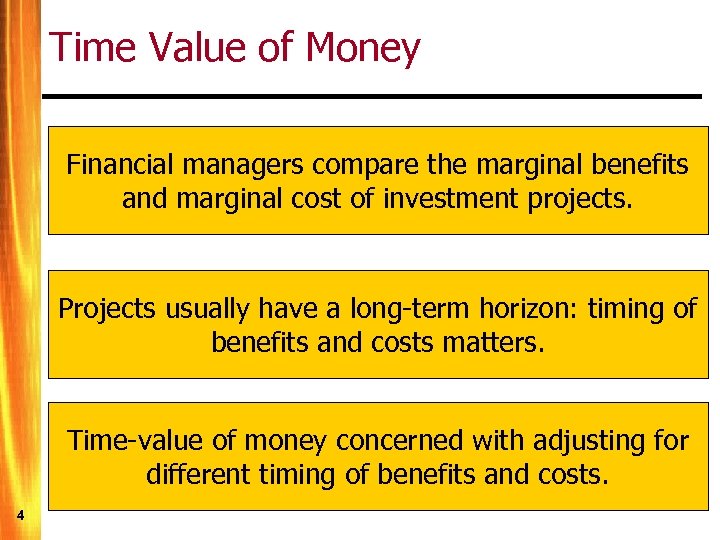 Time Value of Money

Financial managers compare the marginal benefits and marginal cost of investment projects.

Projects usually have a long-term horizon: timing of benefits and costs matters.

Time-value of money concerned with adjusting for different timing of benefits and costs.

4